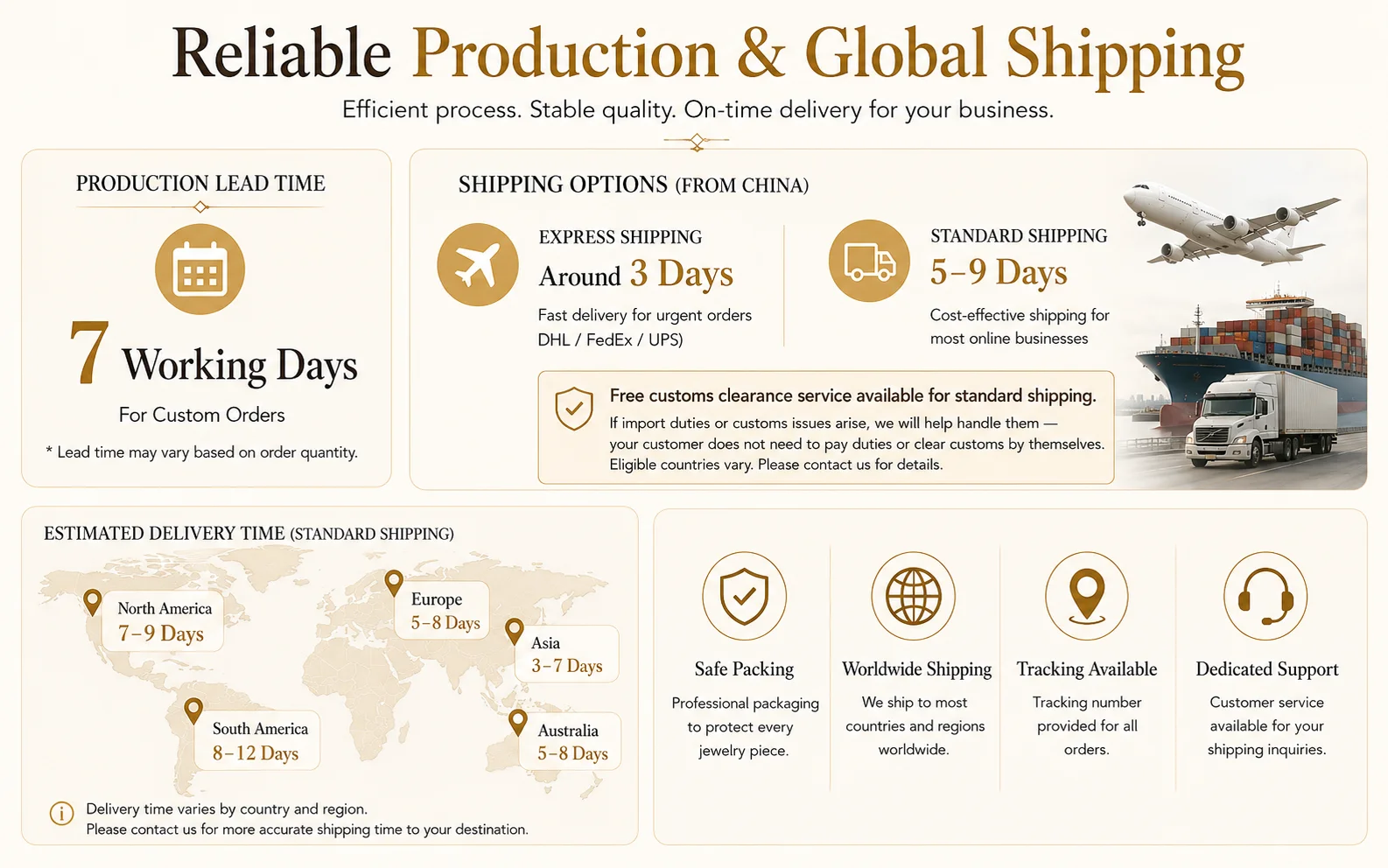 Reliable Production & Global Shipping

Efficient process. Stable quality. On-time delivery for your business.

PRODUCTION LEAD TIME

7 Working Days

For Custom Orders

* Lead time may vary based on order quantity.

SHIPPING OPTIONS (FROM CHINA)

EXPRESS SHIPPING

Around 3 Days

Fast delivery for urgent orders
DHL / FedEx / UPS)

STANDARD SHIPPING

5–9 Days

Cost-effective shipping for most online businesses

Free customs clearance service available for standard shipping.

If import duties or customs issues arise, we will help handle them — your customer does not need to pay duties or clear customs by themselves. Eligible countries vary. Please contact us for details.

ESTIMATED DELIVERY TIME (STANDARD SHIPPING)

North America
7–9 Days

Europe
5–8 Days

Asia
3–7 Days

South America
8–12 Days

Australia
5–8 Days

Delivery time varies by country and region.
Please contact us for more accurate shipping time to your destination.

Safe Packing
Professional packaging to protect every jewelry piece.

Worldwide Shipping
We ship to most countries and regions worldwide.

Tracking Available
Tracking number provided for all orders.

Dedicated Support
Customer service available for your shipping inquiries.